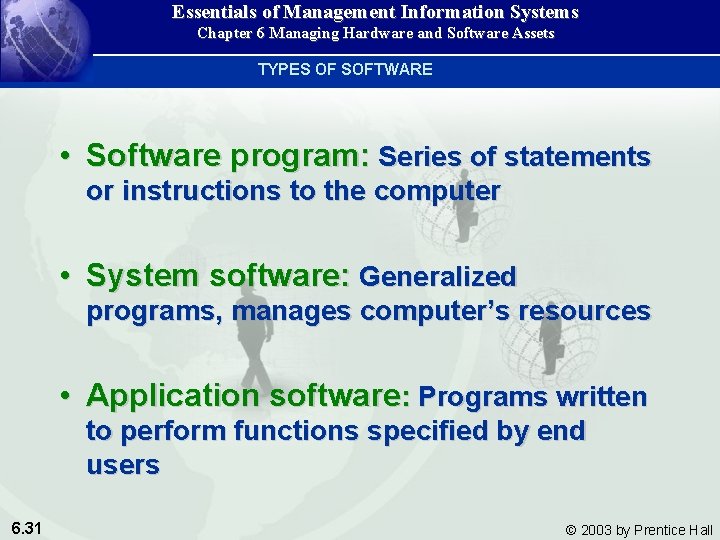 Essentials of Management Information Systems
Chapter 6 Managing Hardware and Software Assets

TYPES OF SOFTWARE

• Software program: Series of statements or instructions to the computer

• System software: Generalized programs, manages computer's resources

• Application software: Programs written to perform functions specified by end users

6.31

© 2003 by Prentice Hall